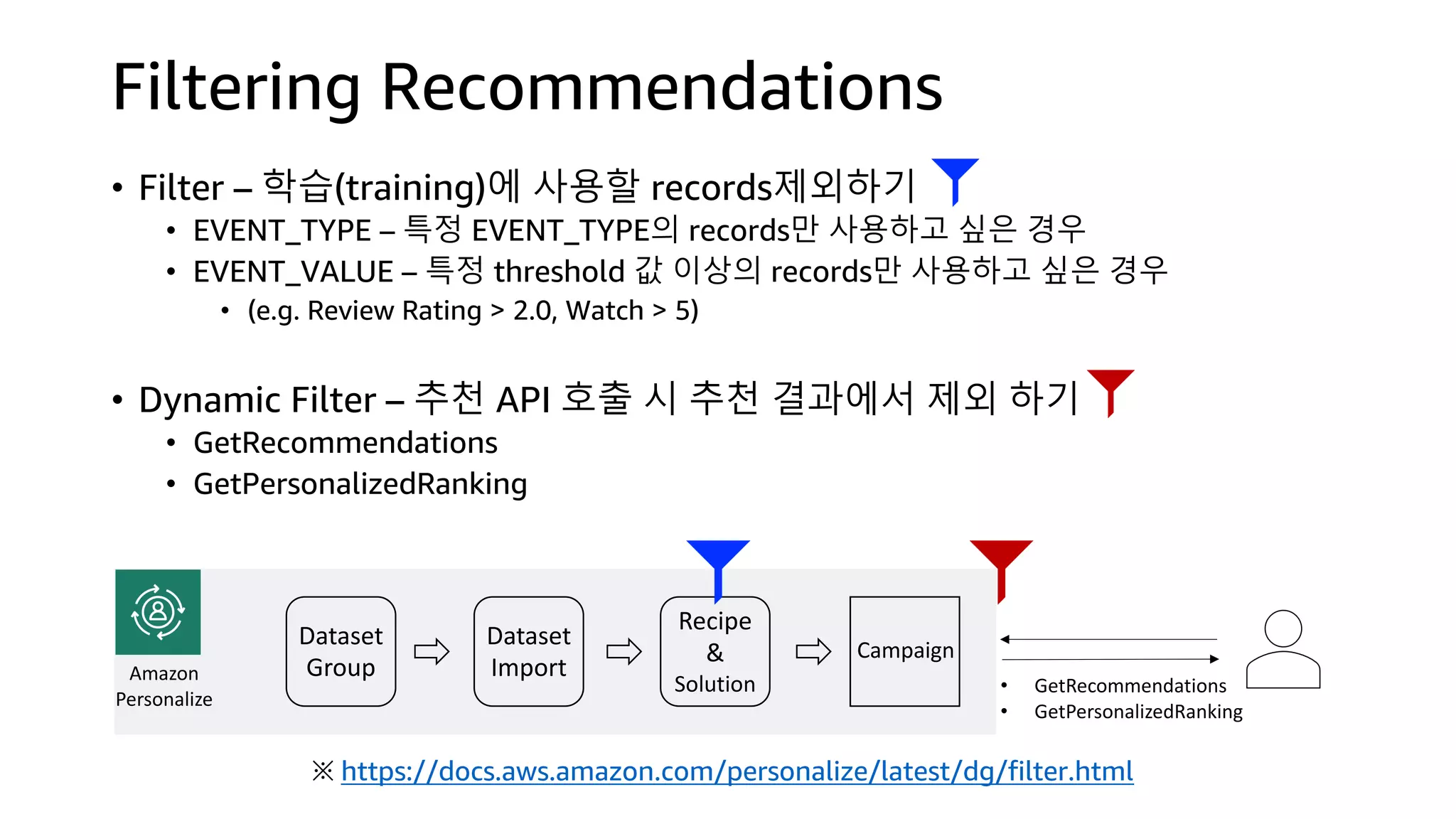 Filtering Recommendations

• Filter – 학습(training)에 사용할 records제외하기
• EVENT_TYPE – 특정 EVENT_TYPE의 records만 사용하고 싶은 경우
• EVENT_VALUE – 특정 threshold 값 이상의 records만 사용하고 싶은 경우
• (e.g. Review Rating > 2.0, Watch > 5)

• Dynamic Filter – 추천 API 호출 시 추천 결과에서 제외 하기
• GetRecommendations
• GetPersonalizedRanking

Amazon Personalize

Dataset Group

Dataset Import

Recipe & Solution

Campaign

• GetRecommendations
• GetPersonalizedRanking

※ https://docs.aws.amazon.com/personalize/latest/dg/filter.html